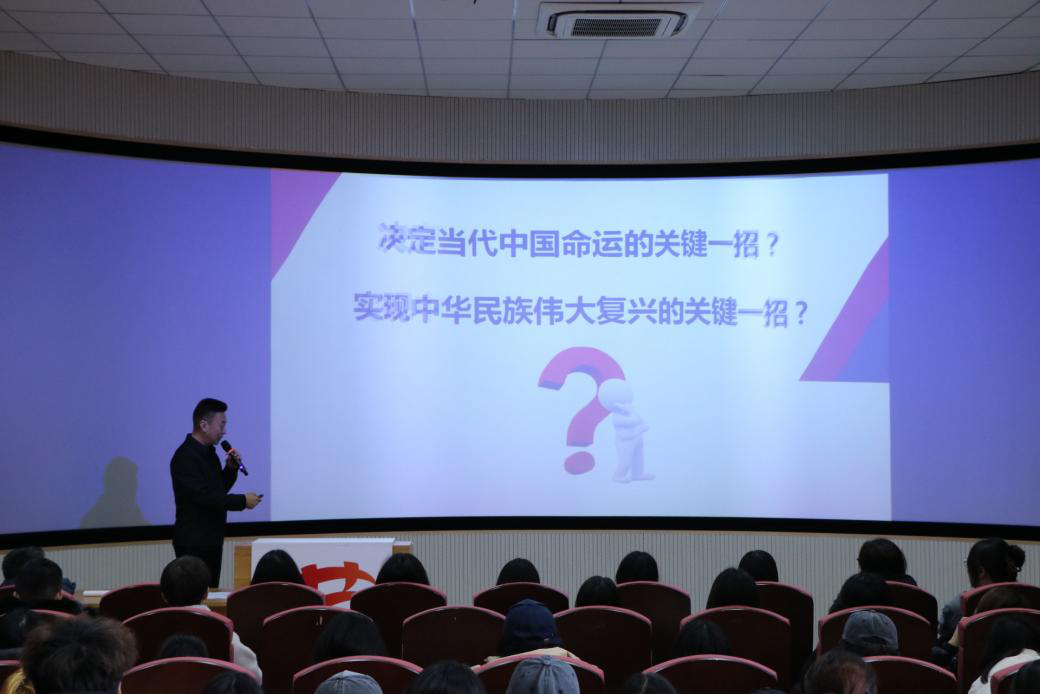 决定当代中国命运的关键一招？

实现中华民族伟大复兴的关键一招？